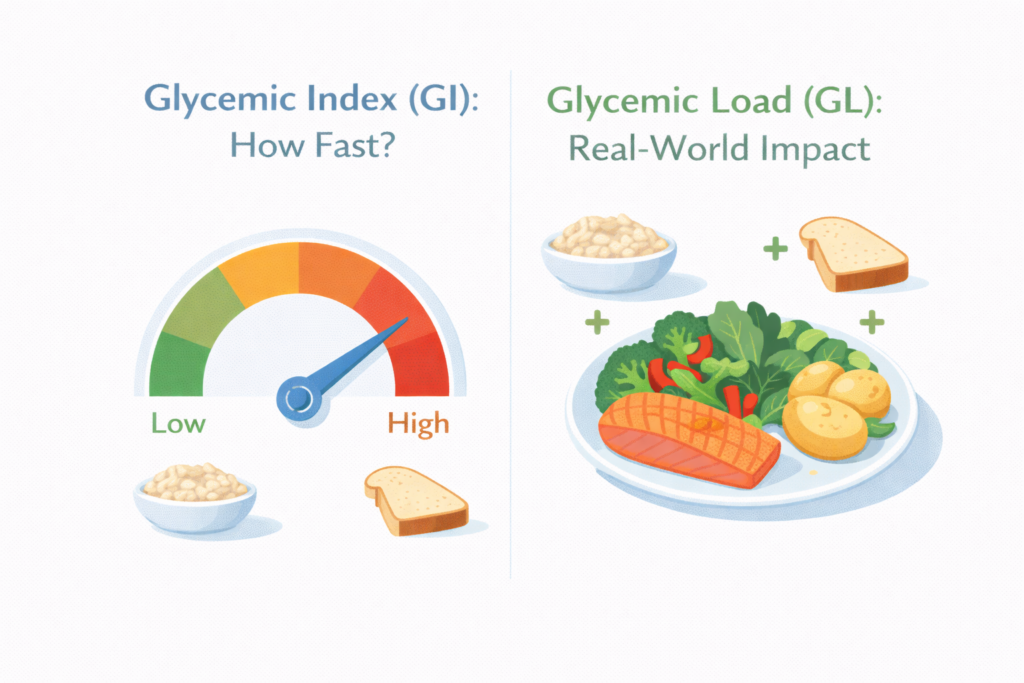 Glycemic Index (GI):
How Fast?

Low

High

Glycemic Load (GL):
Real-World Impact

+

+

+